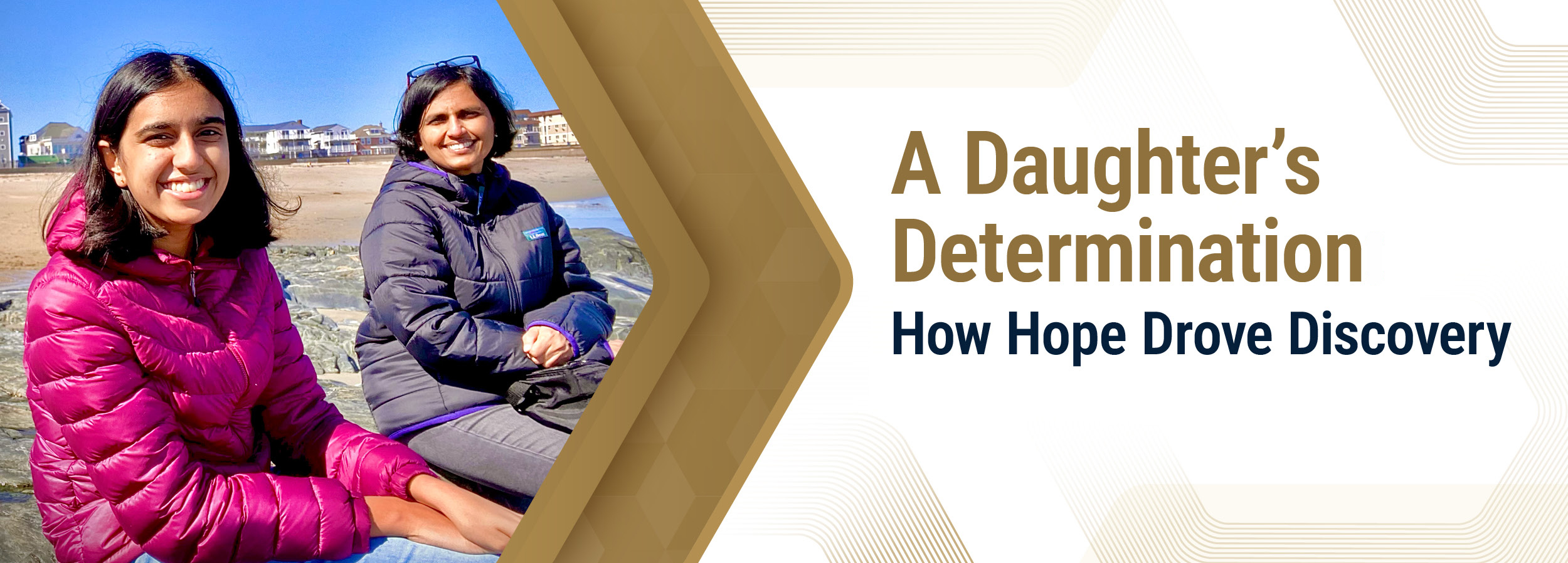 A Daughter's Determination

How Hope Drove Discovery